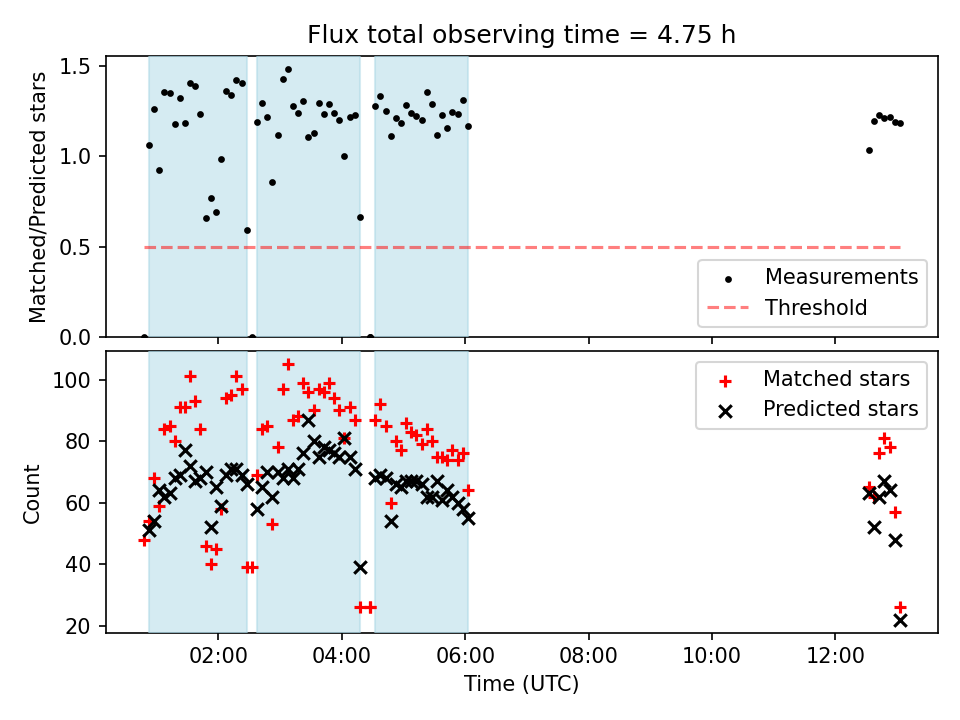 Flux total observing time = 4.75 h

Matched/Predicted stars

1.5
1.0
0.5
0.0

Measurements
Threshold

Count

100
80
60
40
20

Matched stars
Predicted stars

02:00
04:00
06:00
08:00
10:00
12:00

Time (UTC)